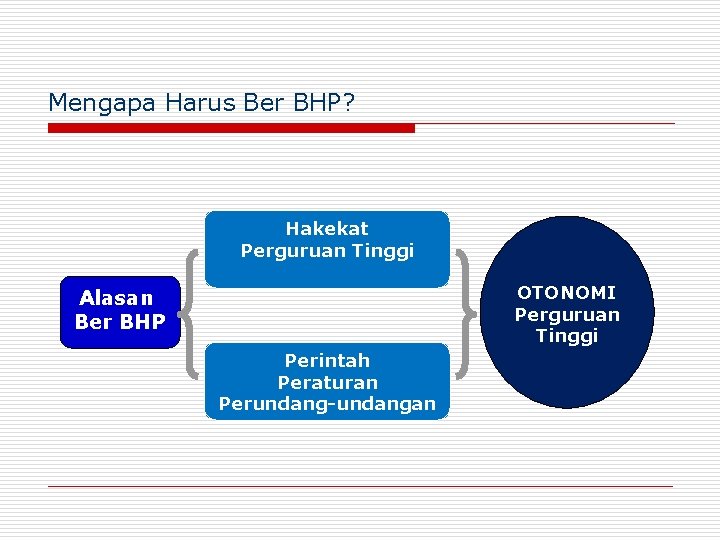 Mengapa Harus Ber BHP?

Alasan
Ber BHP

Hakekat
Perguruan Tinggi

Perintah
Peraturan
Perundang-undangan

OTONOMI
Perguruan
Tinggi